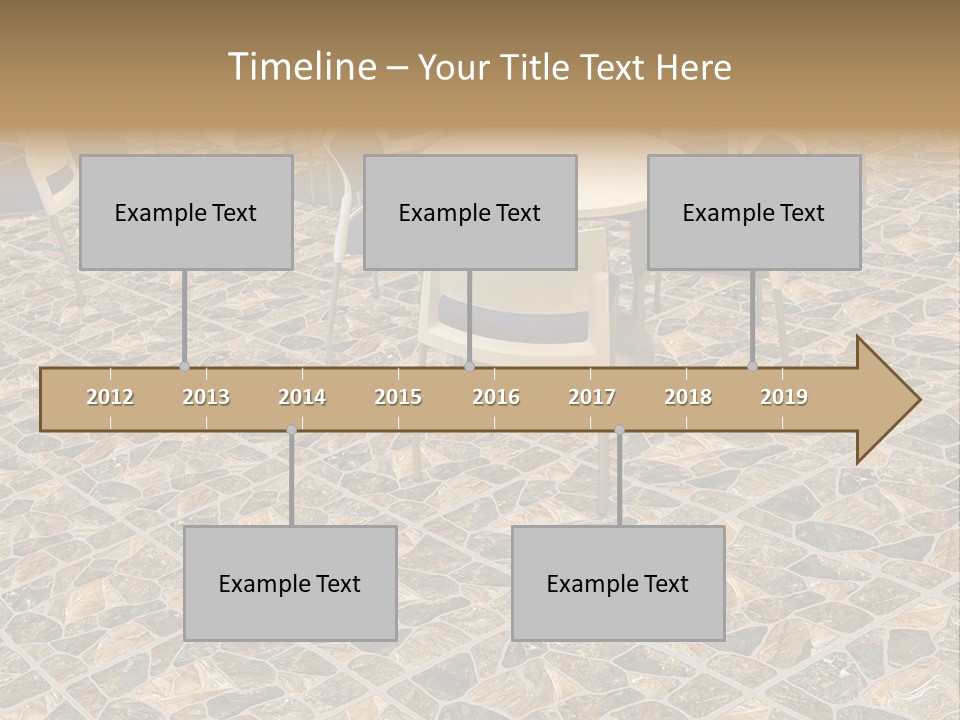 Timeline – Your Title Text Here

Example Text

Example Text

Example Text

2012 2013 2014 2015 2016 2017 2018 2019

Example Text

Example Text